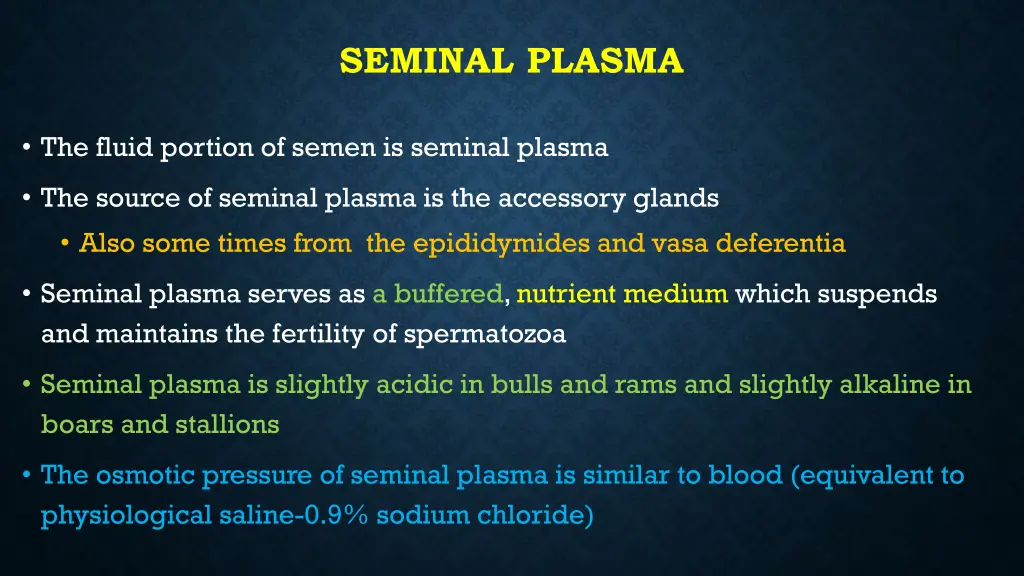 SEMINAL PLASMA

• The fluid portion of semen is seminal plasma

• The source of seminal plasma is the accessory glands

• Also some times from the epididymides and vasa deferentia

• Seminal plasma serves as a buffered, nutrient medium which suspends and maintains the fertility of spermatozoa

• Seminal plasma is slightly acidic in bulls and rams and slightly alkaline in boars and stallions

• The osmotic pressure of seminal plasma is similar to blood (equivalent to physiological saline-0.9% sodium chloride)